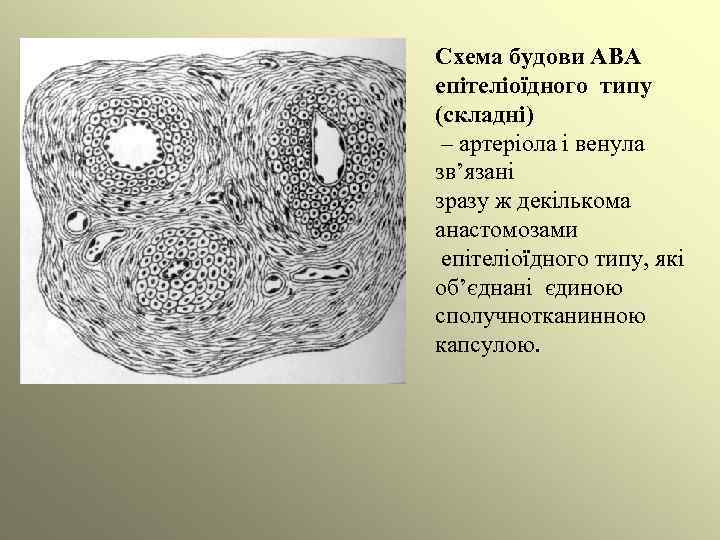 Схема будови АВА епітеліоїдного типу (складні)

– артеріола і венула зв’язані зразу ж декількома анастомозами епітеліоїдного типу, які об’єднані єдиною сполучнотканинною капсулою.